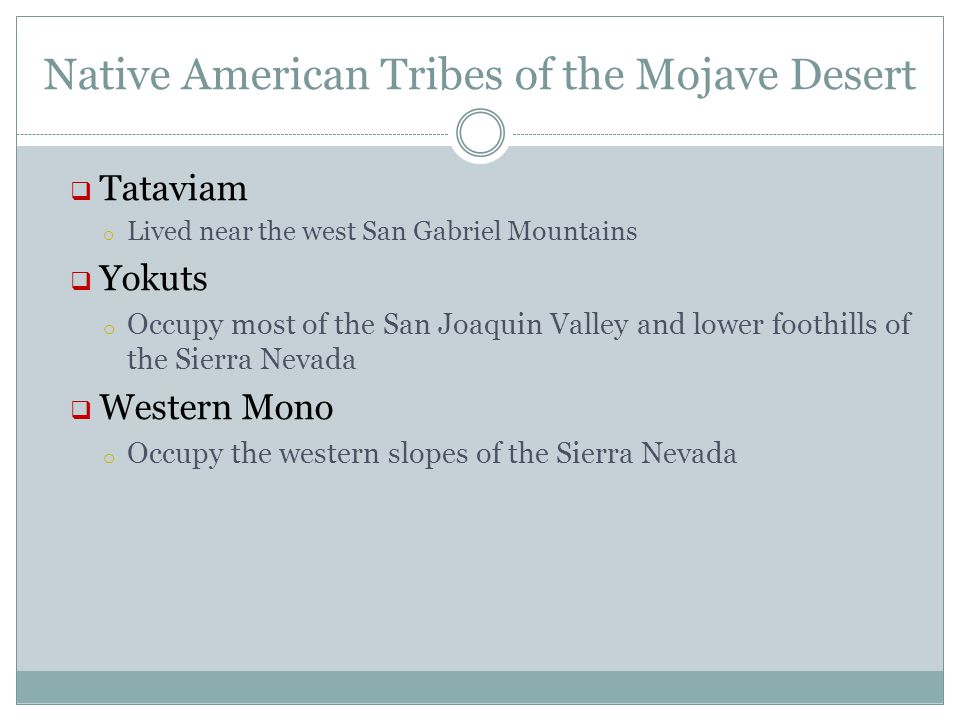 Native American Tribes of the Mojave Desert

Tataviam

Lived near the west San Gabriel Mountains

Yokuts

Occupy most of the San Joaquin Valley and lower foothills of the Sierra Nevada

Western Mono

Occupy the western slopes of the Sierra Nevada